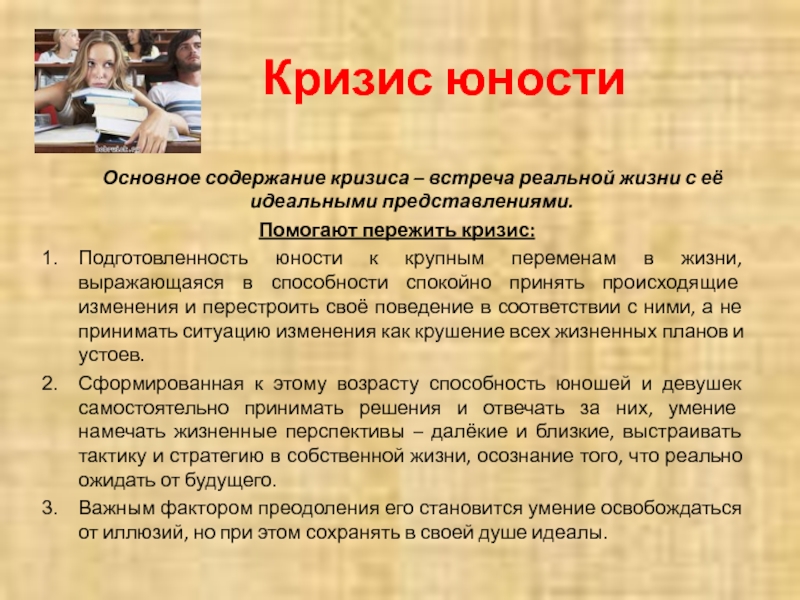 Кризис юности

Основное содержание кризиса – встреча реальной жизни с её идеальными представлениями.

Помогают пережить кризис:

1. Подготовленность юности к крупным переменам в жизни, выражающаяся в способности спокойно принять происходящие изменения и перестроить своё поведение в соответствии с ними, а не принимать ситуацию изменения как крушение всех жизненных планов и устоев.
2. Сформированная к этому возрасту способность юношей и девушек самостоятельно принимать решения и отвечать за них, умение намечать жизненные перспективы – далёкие и близкие, выстраивать тактику и стратегию в собственной жизни, осознание того, что реально ожидать от будущего.
3. Важным фактором преодоления его становится умение освобождаться от иллюзий, но при этом сохранять в своей душе идеалы.